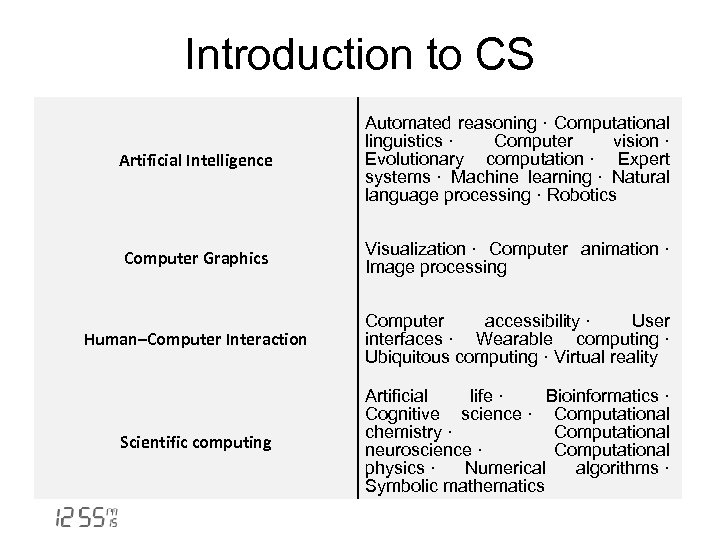 Introduction to CS

| | |
|---|---|
| Artificial Intelligence | Automated reasoning · Computational linguistics · Computer vision · Evolutionary computation · Expert systems · Machine learning · Natural language processing · Robotics |
| Computer Graphics | Visualization · Computer animation · Image processing |
| Human–Computer Interaction | Computer accessibility · User interfaces · Wearable computing · Ubiquitous computing · Virtual reality |
| Scientific computing | Artificial life · Bioinformatics · Cognitive science · Computational chemistry · Computational neuroscience · Computational physics · Numerical algorithms · Symbolic mathematics |

12 55 m s